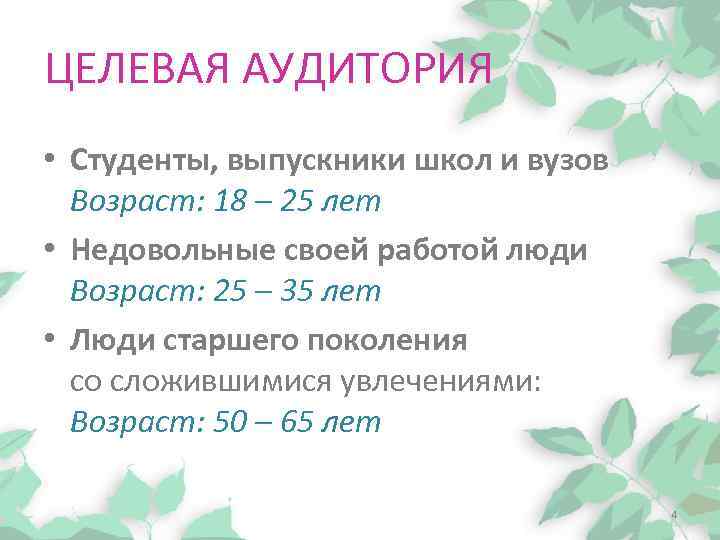 ЦЕЛЕВАЯ АУДИТОРИЯ

• Студенты, выпускники школ и вузов
Возраст: 18 – 25 лет

• Недовольные своей работой люди
Возраст: 25 – 35 лет

• Люди старшего поколения
со сложившимися увлечениями:
Возраст: 50 – 65 лет

4